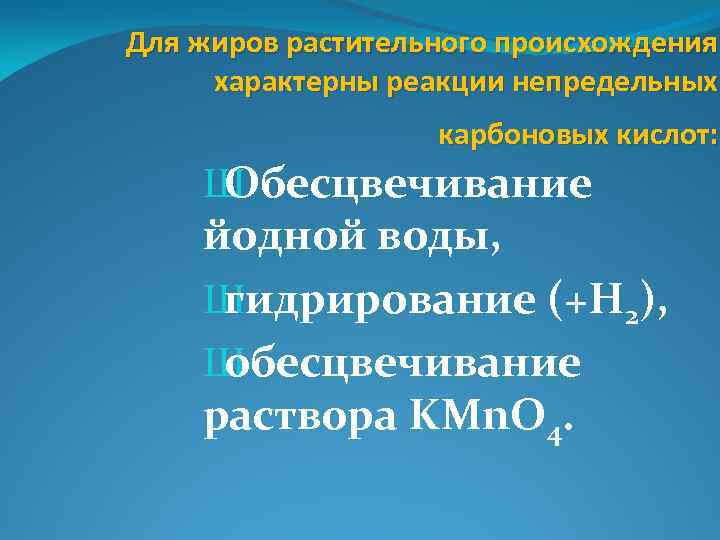 Для жиров растительного происхождения характерны реакции непредельных карбоновых кислот:

Ш Обесцвечивание йодной воды,

Ш гидрирование (+$H_2$),

Ш обесцвечивание раствора $KMnO_4$.